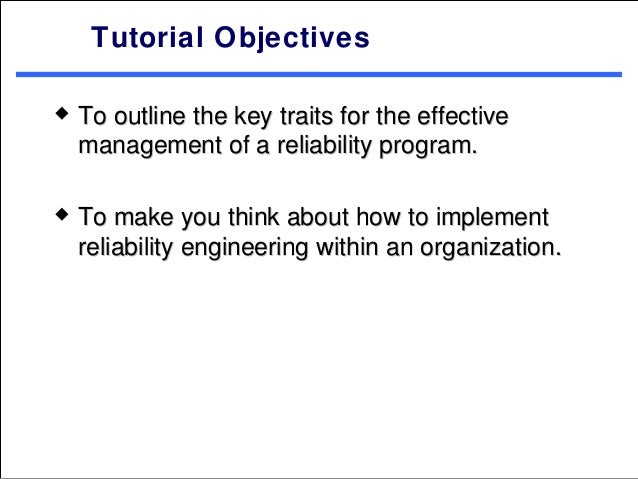 Tutorial Objectives

◆ To outline the key traits for the effective management of a reliability program.

◆ To make you think about how to implement reliability engineering within an organization.